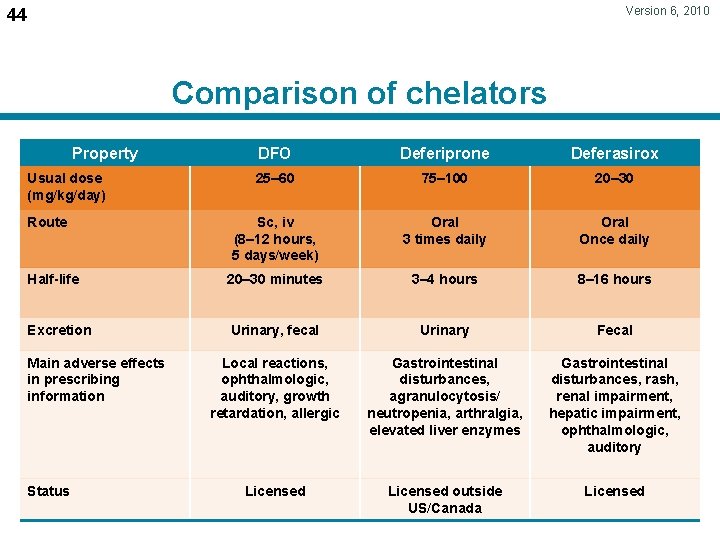 44

Version 6, 2010

Comparison of chelators

| Property | DFO | Deferiprone | Deferasirox |
|---|---|---|---|
| Usual dose (mg/kg/day) | 25–60 | 75–100 | 20–30 |
| Route | Sc, iv (8–12 hours, 5 days/week) | Oral 3 times daily | Oral Once daily |
| Half-life | 20–30 minutes | 3–4 hours | 8–16 hours |
| Excretion | Urinary, fecal | Urinary | Fecal |
| Main adverse effects in prescribing information | Local reactions, ophthalmologic, auditory, growth retardation, allergic | Gastrointestinal disturbances, agranulocytosis/ neutropenia, arthralgia, elevated liver enzymes | Gastrointestinal disturbances, rash, renal impairment, hepatic impairment, ophthalmologic, auditory |
| Status | Licensed | Licensed outside US/Canada | Licensed |